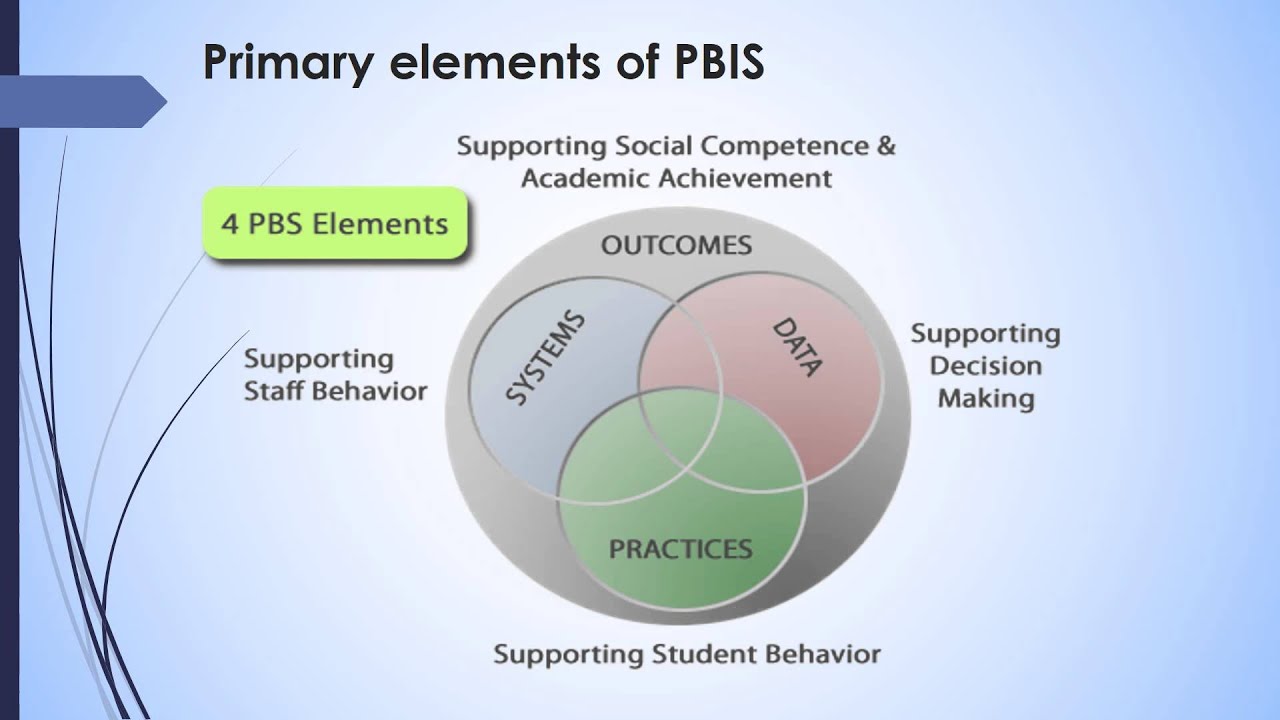 Primary elements of PBIS

Supporting Social Competence & Academic Achievement

4 PBS Elements

OUTCOMES

SYSTEMS

DATA

PRACTICES

Supporting Staff Behavior

Supporting Decision Making

Supporting Student Behavior